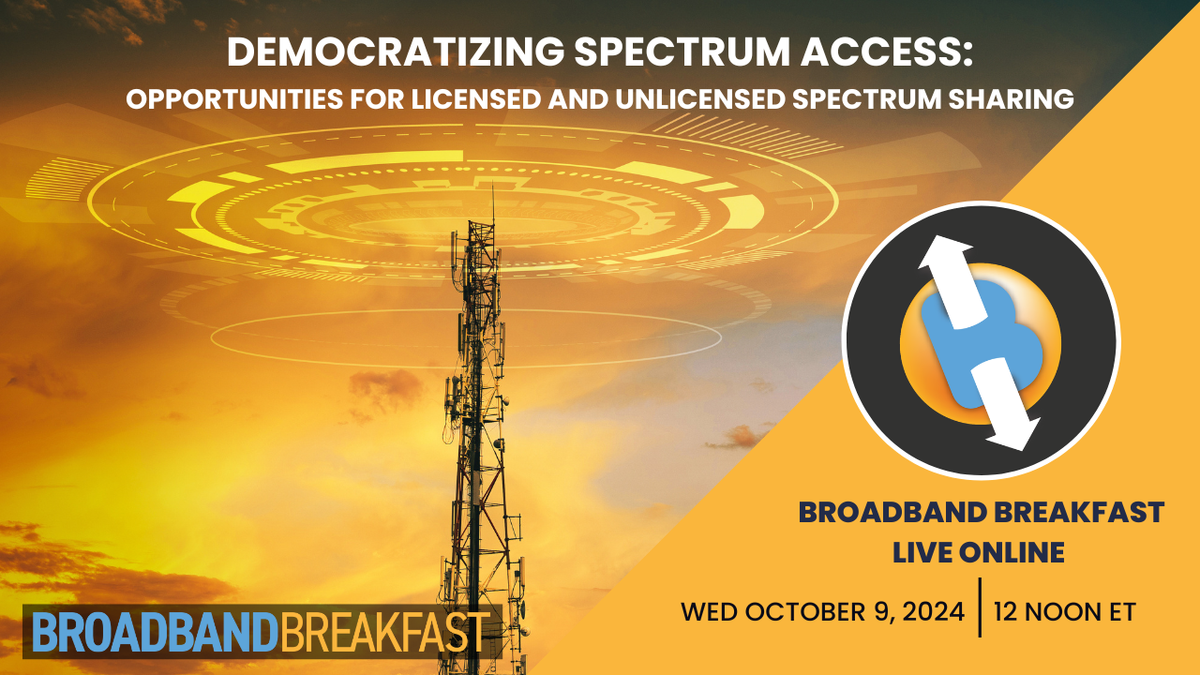 DEMOCRATIZING SPECTRUM ACCESS:
OPPORTUNITIES FOR LICENSED AND UNLICENSED SPECTRUM SHARING

BROADBAND BREAKFAST
LIVE ONLINE

WED OCTOBER 9, 2024 | 12 NOON ET

BROADBANDBREAKFAST